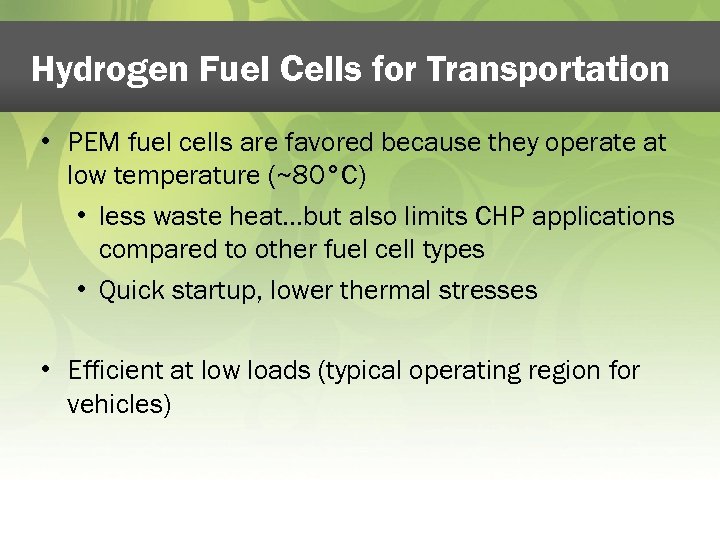 Hydrogen Fuel Cells for Transportation

• PEM fuel cells are favored because they operate at low temperature (~80°C)

• less waste heat…but also limits CHP applications compared to other fuel cell types

• Quick startup, lower thermal stresses

• Efficient at low loads (typical operating region for vehicles)